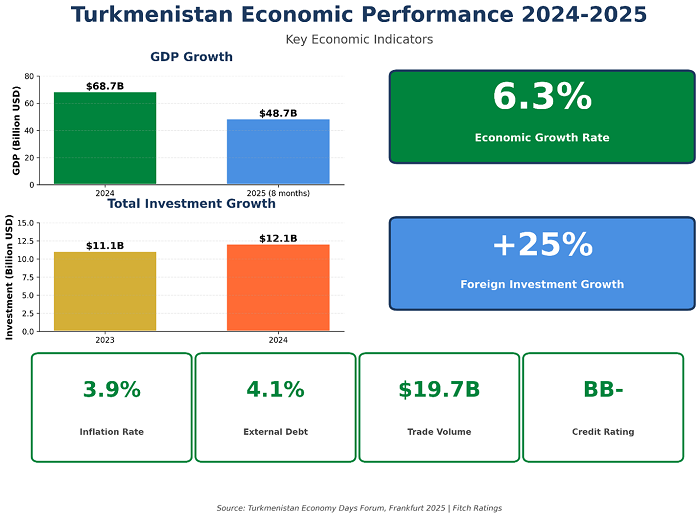 Turkmenistan Economic Performance 2024-2025

Key Economic Indicators

GDP Growth

GDP (Billion USD)

80
60
40
20
0

$68.7B
$48.7B

2024
2025 (8 months)

6.3%

Economic Growth Rate

Total Investment Growth

Investment (Billion USD)

15.0
12.5
10.0
7.5
5.0
2.5
0.0

$11.1B
$12.1B

2023
2024

+25%

Foreign Investment Growth

3.9%

Inflation Rate

4.1%

External Debt

$19.7B

Trade Volume

BB-

Credit Rating

Source: Turkmenistan Economy Days Forum, Frankfurt 2025 | Fitch Ratings